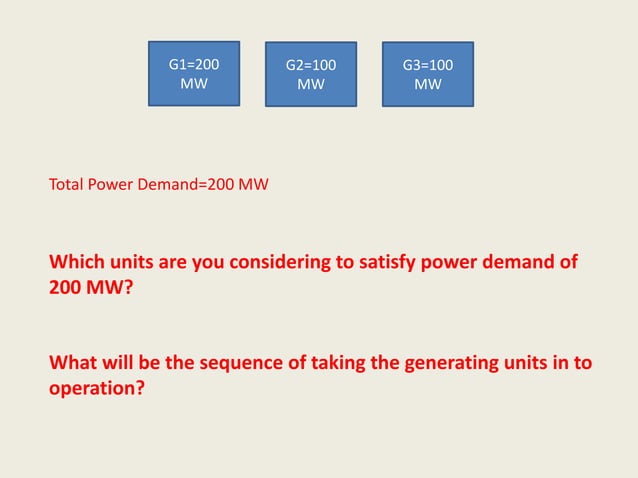 G1=200 MW

G2=100 MW

G3=100 MW

Total Power Demand=200 MW

Which units are you considering to satisfy power demand of 200 MW?

What will be the sequence of taking the generating units in to operation?